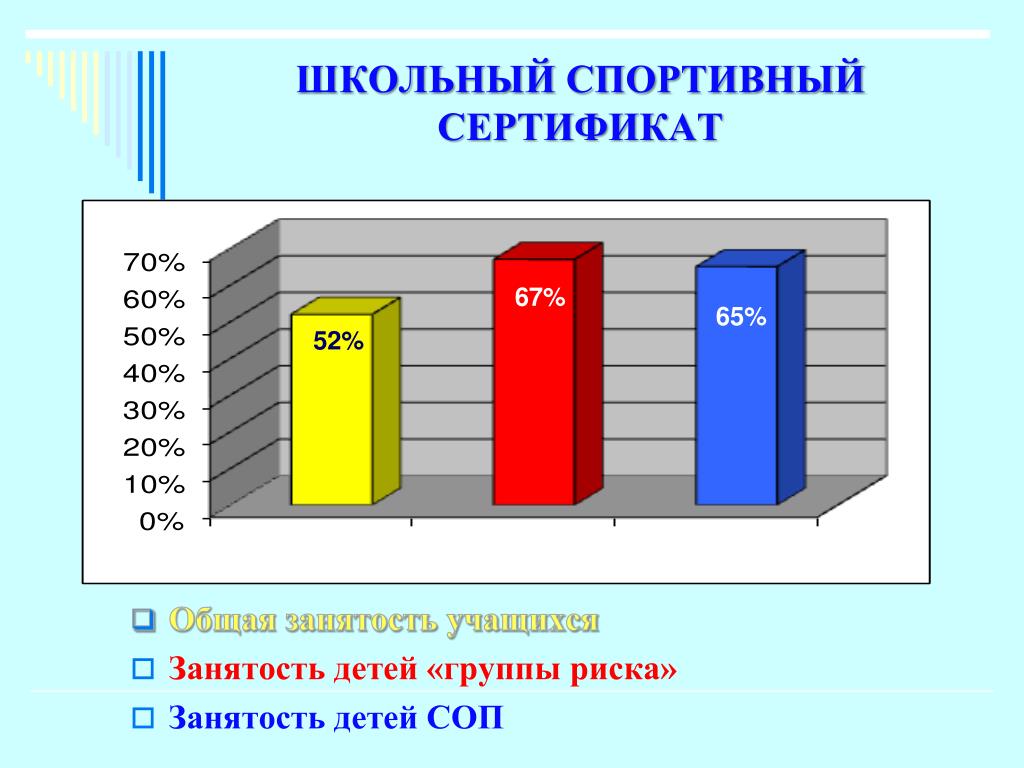 ШКОЛЬНЫЙ СПОРТИВНЫЙ СЕРТИФИКАТ

70%
60%
50%
40%
30%
20%
10%
0%

52%
67%
65%

Общая занятость учащихся
Занятость детей «группы риска»
Занятость детей СОП